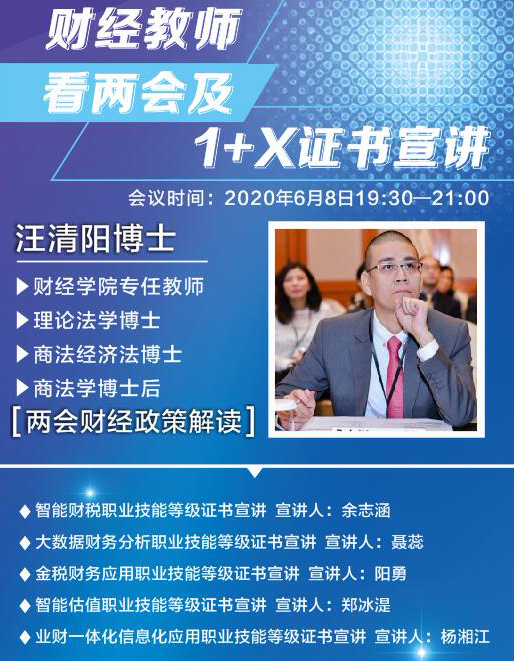 财经教师
看两会及
1+X证书宣讲

会议时间：2020年6月8日19:30—21:00

汪清阳博士

▶财经学院专任教师
▶理论法学博士
▶商法经济法博士
▶商法学博士后
[两会财经政策解读]

◆智能财税职业技能等级证书宣讲 宣讲人：余志涵
◆大数据财务分析职业技能等级证书宣讲 宣讲人：聂蕊
◆金税财务应用职业技能等级证书宣讲 宣讲人：阳勇
◆智能估值职业技能等级证书宣讲 宣讲人：郑冰湜
◆业财一体化信息化应用职业技能等级证书宣讲 宣讲人：杨湘江